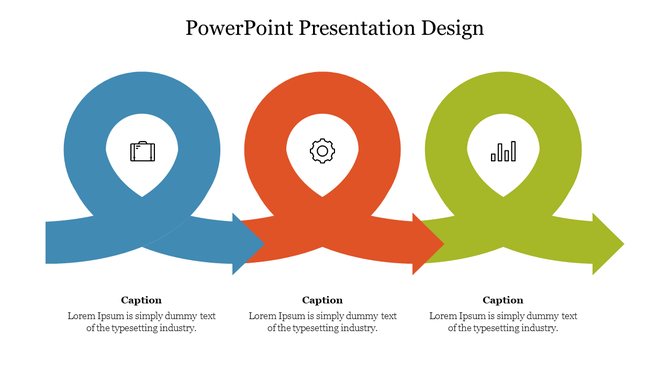 PowerPoint Presentation Design

Caption
Lorem Ipsum is simply dummy text of the typesetting industry.

Caption
Lorem Ipsum is simply dummy text of the typesetting industry.

Caption
Lorem Ipsum is simply dummy text of the typesetting industry.